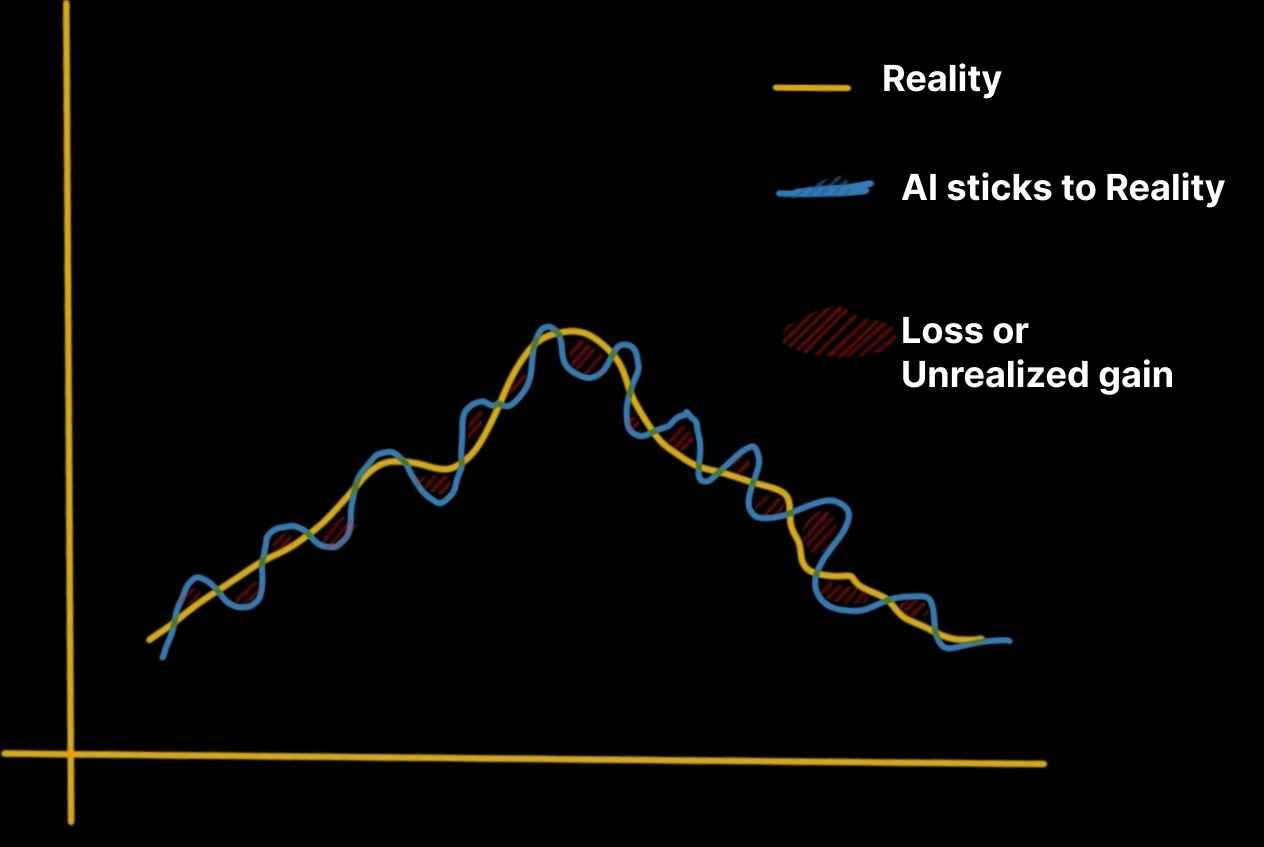 Reality

AI sticks to Reality

Loss or
Unrealized gain